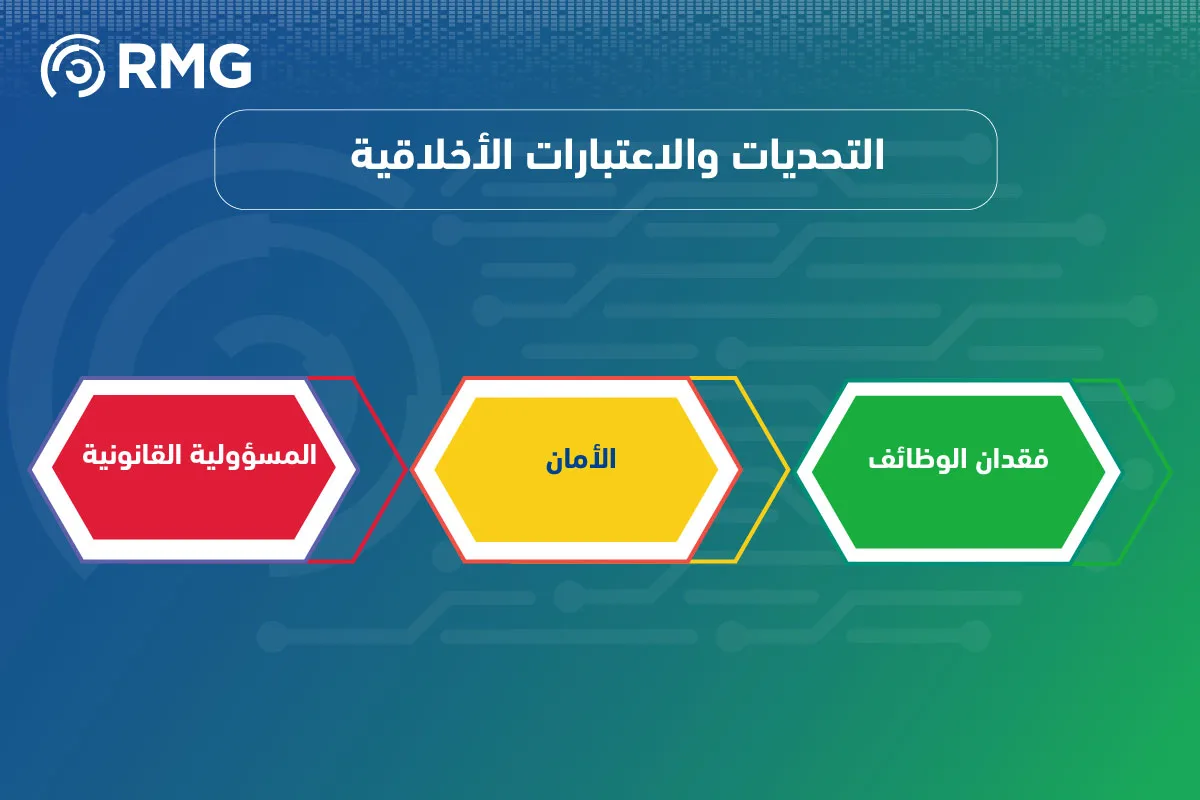 RMG

التحديات والاعتبارات الأخلاقية

فقدان الوظائف

الأمان

المسؤولية القانونية